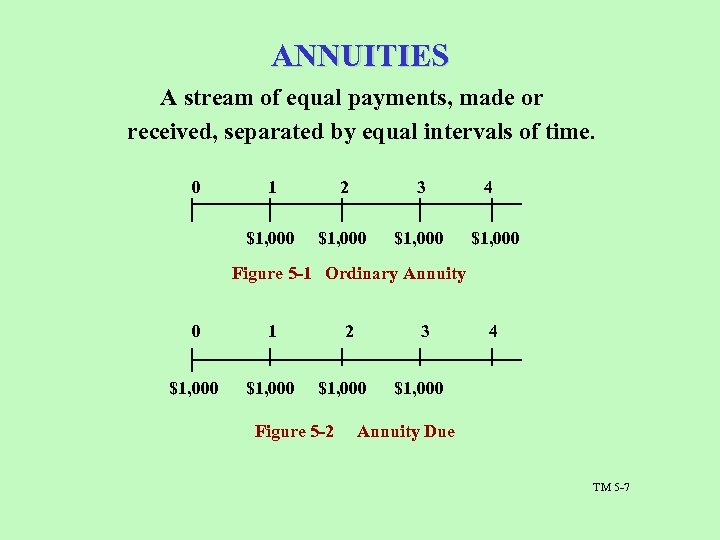 ANNUITIES

A stream of equal payments, made or received, separated by equal intervals of time.

0 1 2 3 4

\$1,000 \$1,000 \$1,000 \$1,000

Figure 5-1 Ordinary Annuity

0 1 2 3 4

\$1,000 \$1,000 \$1,000 \$1,000

Figure 5-2 Annuity Due

TM 5-7